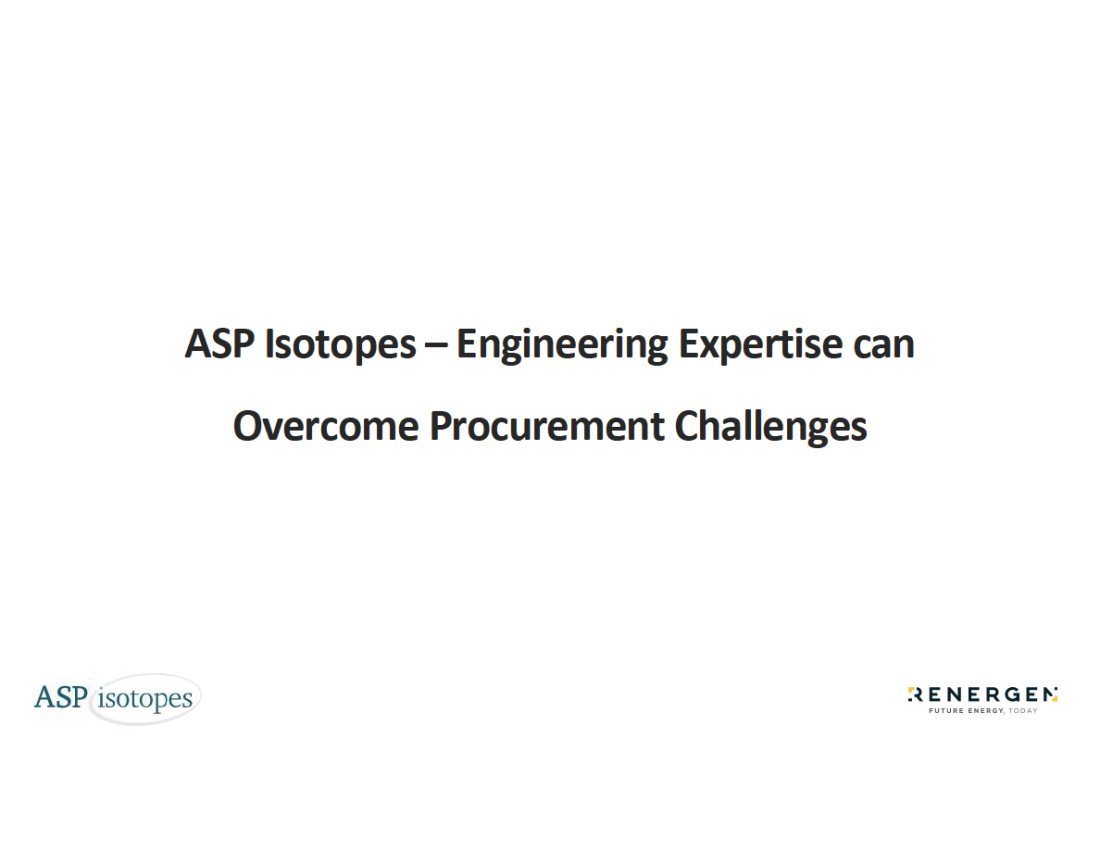 ASP Isotopes – Engineering Expertise can Overcome Procurement Challenges

ASP isotopes

RENERGEN
FUTURE ENERGY, TODAY